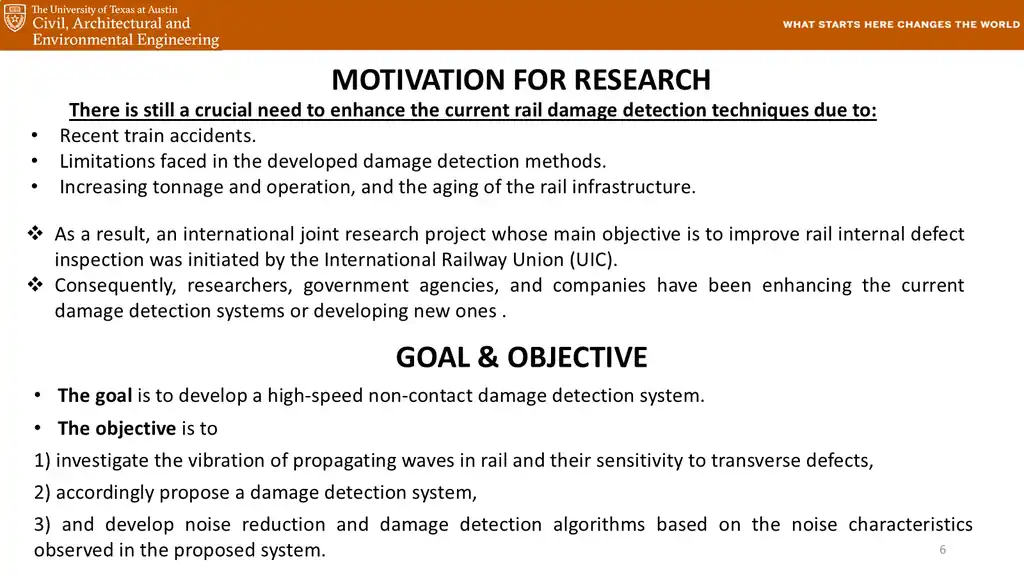 The University of Texas at Austin
Civil, Architectural and Environmental Engineering

WHAT STARTS HERE CHANGES THE WORLD

MOTIVATION FOR RESEARCH

There is still a crucial need to enhance the current rail damage detection techniques due to:

• Recent train accidents.
• Limitations faced in the developed damage detection methods.
• Increasing tonnage and operation, and the aging of the rail infrastructure.

❖ As a result, an international joint research project whose main objective is to improve rail internal defect inspection was initiated by the International Railway Union (UIC).
❖ Consequently, researchers, government agencies, and companies have been enhancing the current damage detection systems or developing new ones .

GOAL & OBJECTIVE

• The goal is to develop a high-speed non-contact damage detection system.
• The objective is to

1) investigate the vibration of propagating waves in rail and their sensitivity to transverse defects,

2) accordingly propose a damage detection system,

3) and develop noise reduction and damage detection algorithms based on the noise characteristics observed in the proposed system.

6